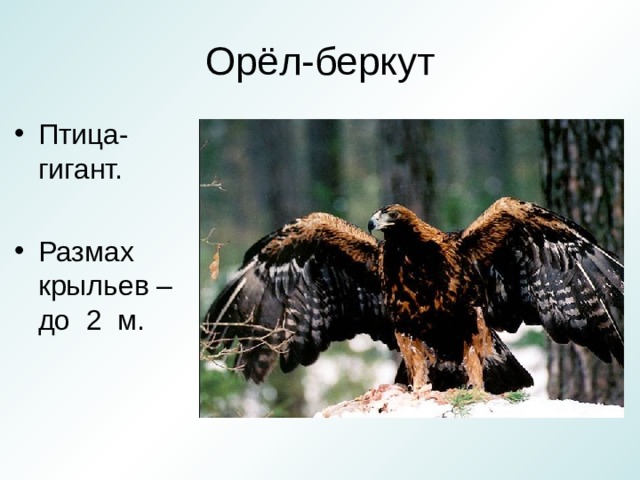 Орёл-беркут

• Птица-гигант.

• Размах крыльев – до 2 м.